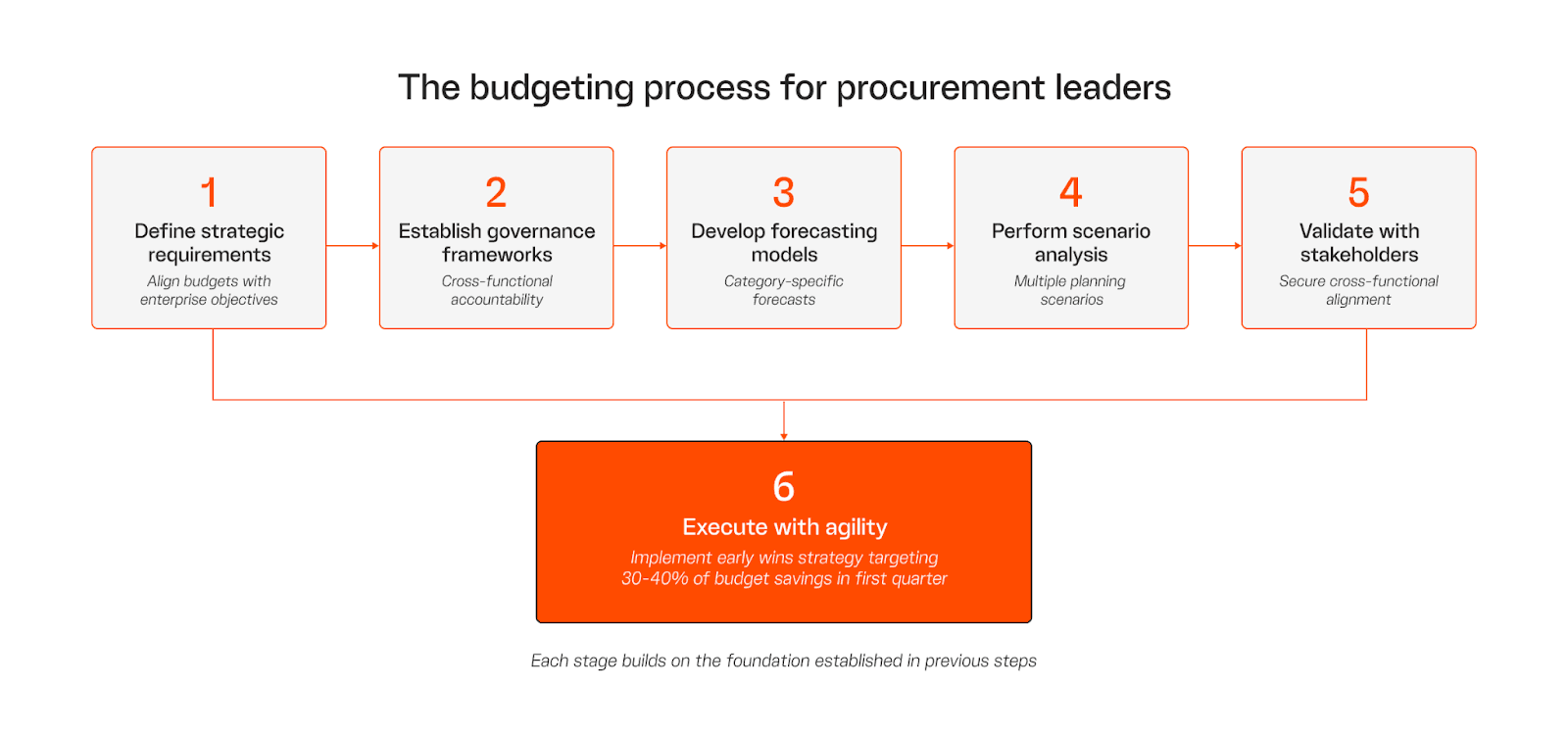 The budgeting process for procurement leaders

1
Define strategic requirements
Align budgets with enterprise objectives

2
Establish governance frameworks
Cross-functional accountability

3
Develop forecasting models
Category-specific forecasts

4
Perform scenario analysis
Multiple planning scenarios

5
Validate with stakeholders
Secure cross-functional alignment

6
Execute with agility
Implement early wins strategy targeting 30-40% of budget savings in first quarter

Each stage builds on the foundation established in previous steps